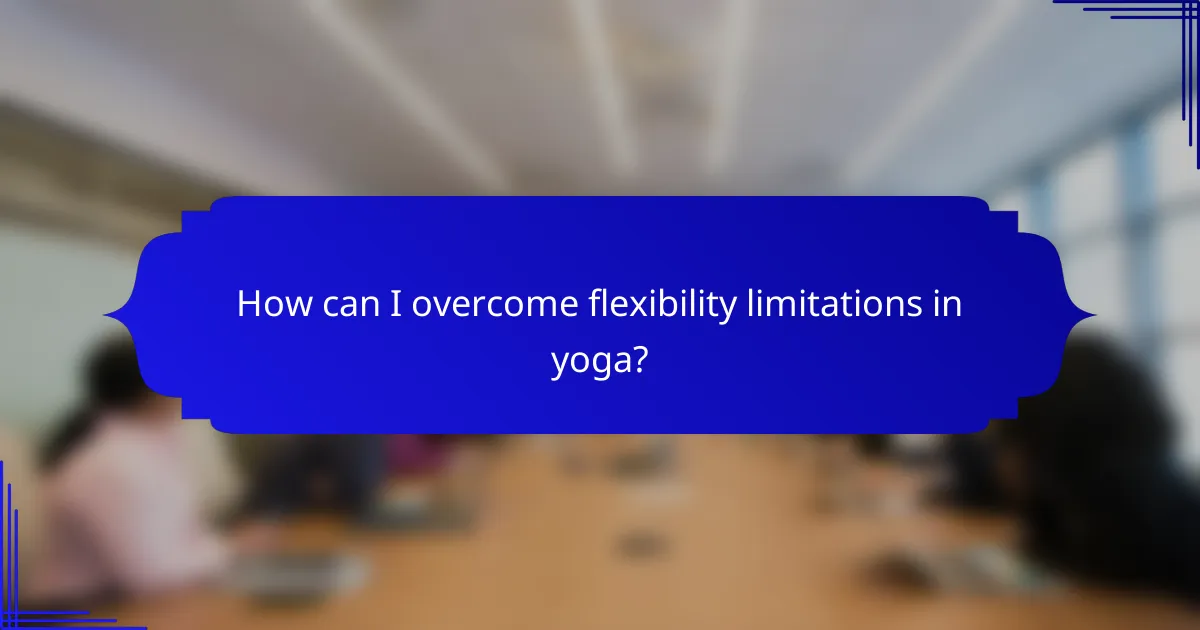 How can I overcome flexibility limitations in yoga?